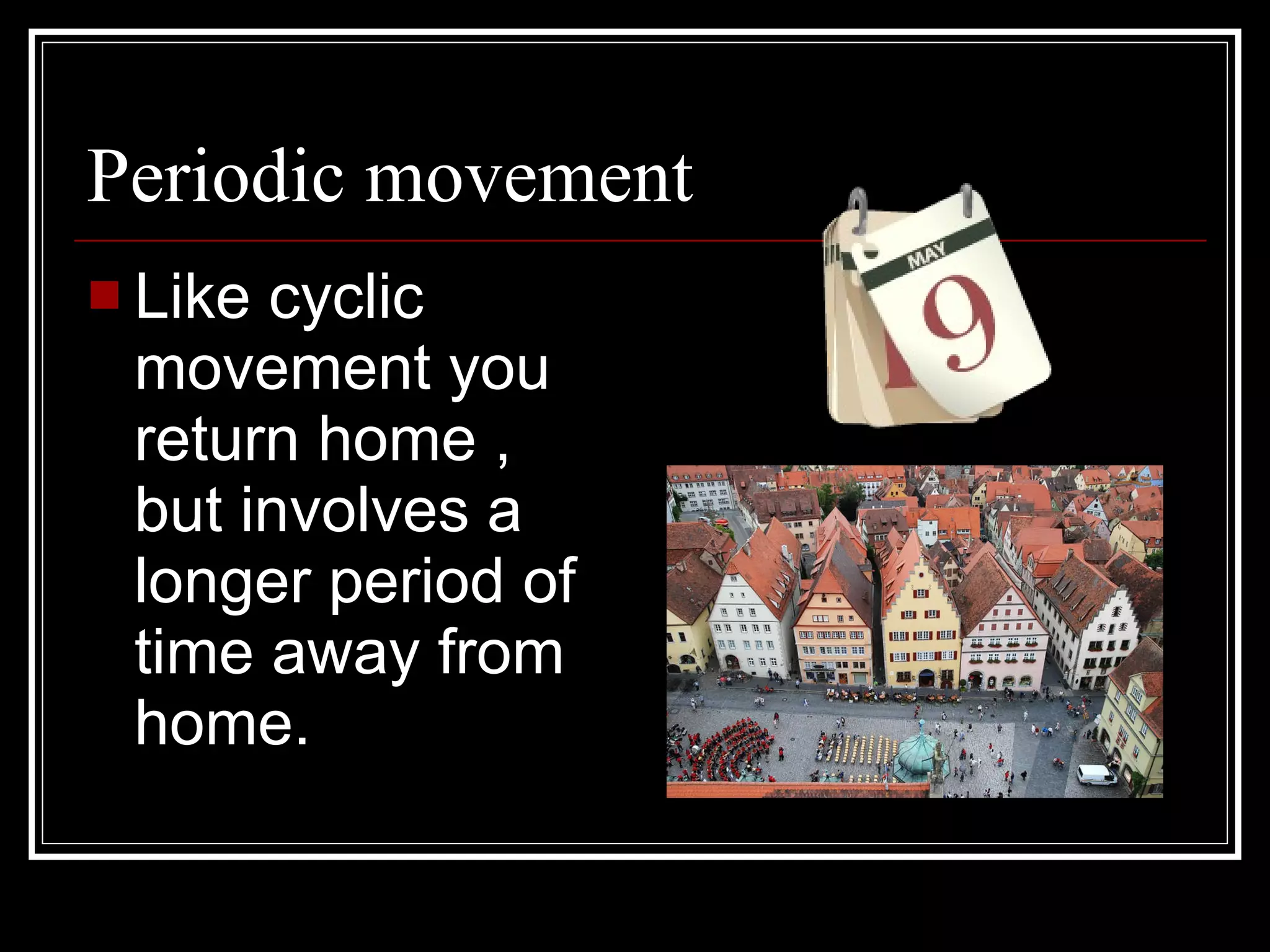 Periodic movement

Like cyclic movement you return home , but involves a longer period of time away from home.

MAY
9